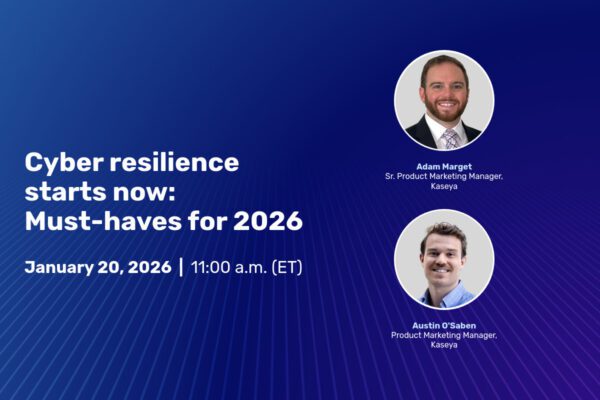 Cyber resilience starts now: Must-haves for 2026

January 20, 2026 | 11:00 a.m. (ET)

Adam Marget
Sr. Product Marketing Manager, Kaseya

Austin O'Saben
Product Marketing Manager, Kaseya